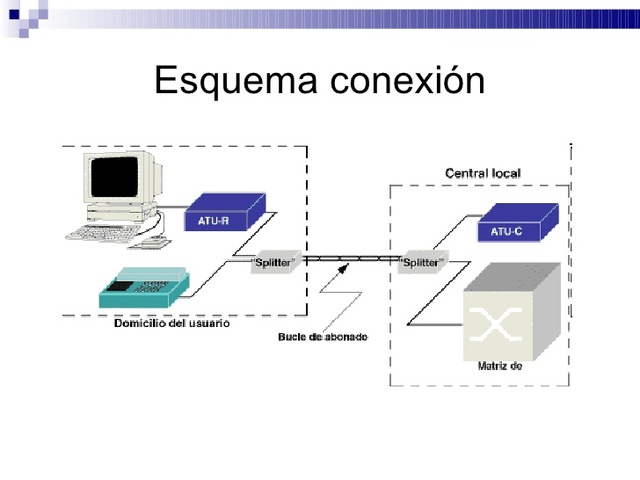 Esquema conexión

Central local

ATU-R

ATU-C

"Splitter"

"Splitter"

Domicilio del usuario

Bucle de abonado

Matriz de